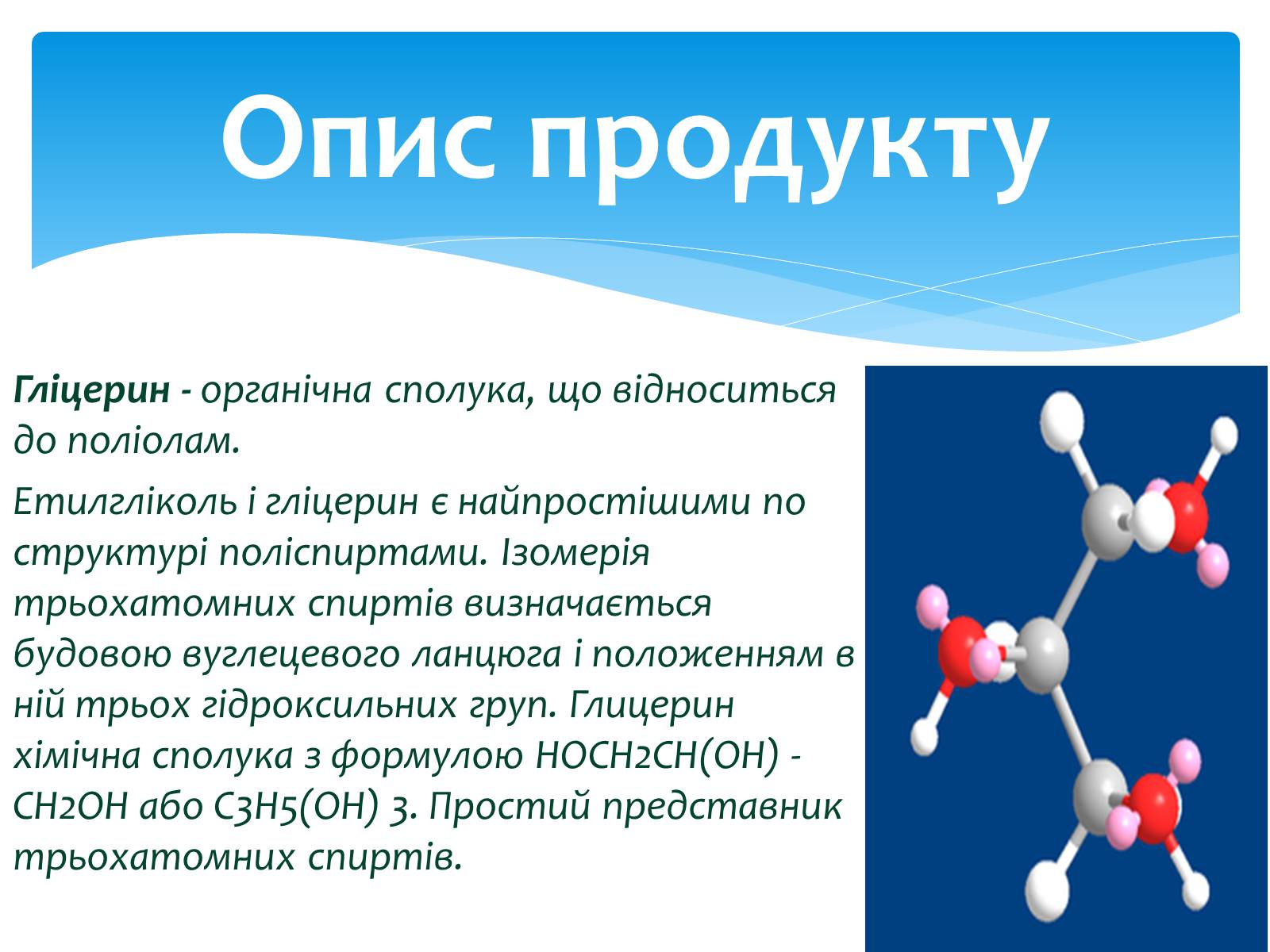 Опис продукту

Гліцерин - органічна сполука, що відноситься до поліолам.

Етилгліколь і гліцерин є найпростішими по структурі поліспиртами. Ізомерія трьохатомних спиртів визначається будовою вуглецевого ланцюга і положенням в ній трьох гідроксильних груп. Глицерин хімічна сполука з формулою HOCH2CH(OH) - CH2OH або C3H5(OH) 3. Простий представник трьохатомних спиртів.